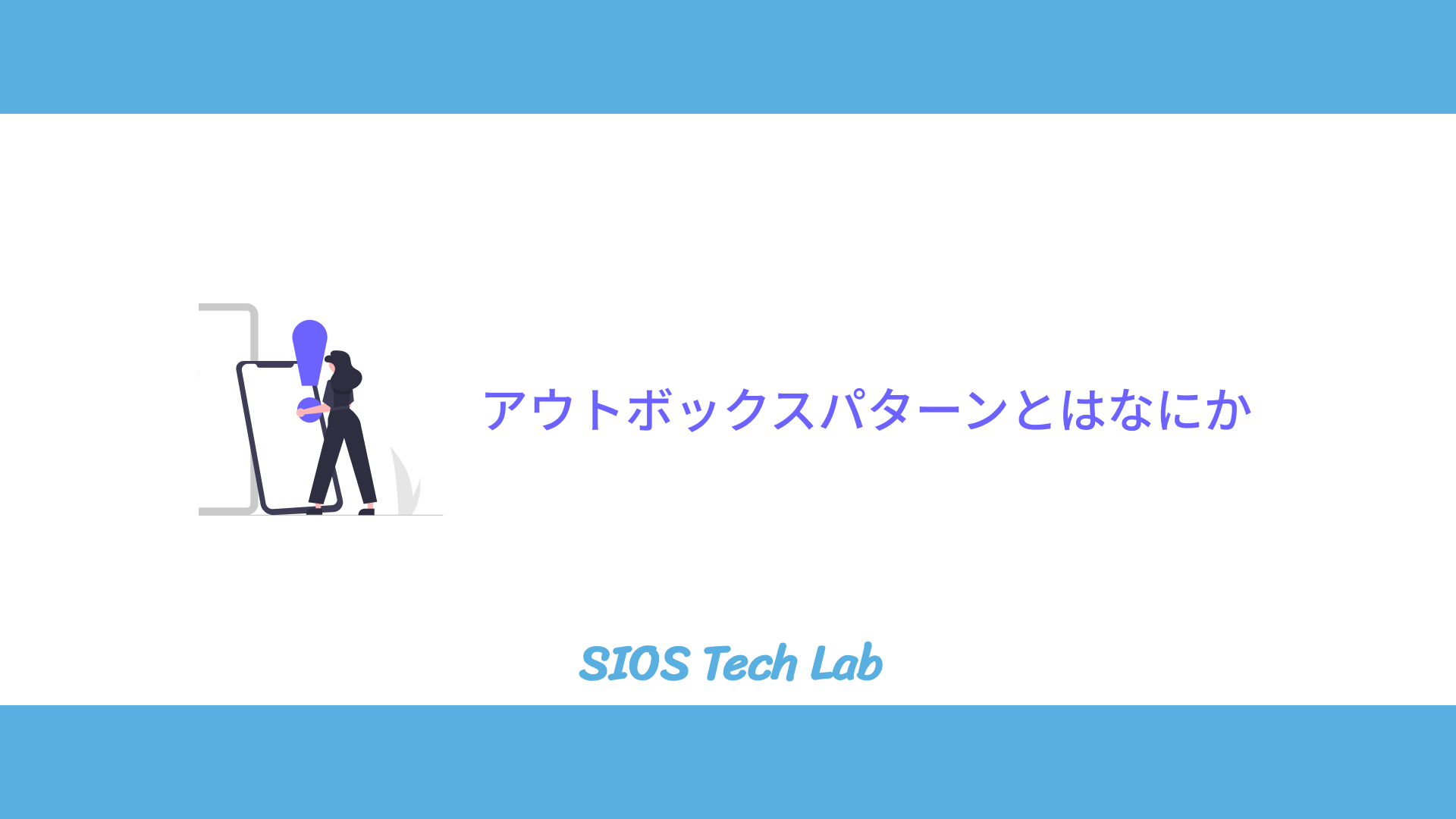 アウトボックスパターンとはなにか

SIOS Tech Lab